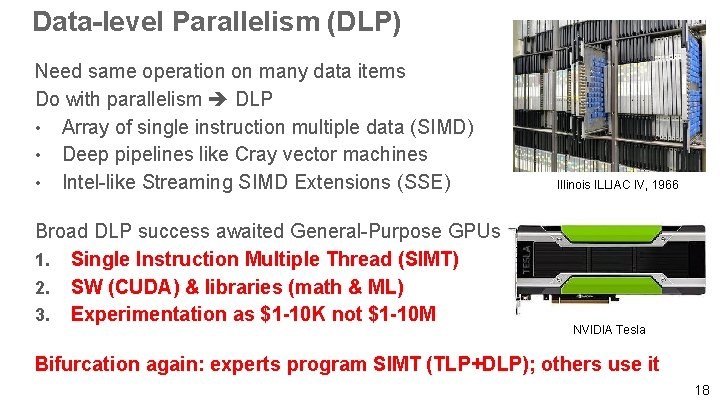 Data-level Parallelism (DLP)

Need same operation on many data items
Do with parallelism ➔ DLP
• Array of single instruction multiple data (SIMD)
• Deep pipelines like Cray vector machines
• Intel-like Streaming SIMD Extensions (SSE)

Illinois ILLIAC IV, 1966

Broad DLP success awaited General-Purpose GPUs
1. Single Instruction Multiple Thread (SIMT)
2. SW (CUDA) & libraries (math & ML)
3. Experimentation as \$1-10K not \$1-10M

TESLA

NVIDIA Tesla

Bifurcation again: experts program SIMT (TLP+DLP); others use it

18